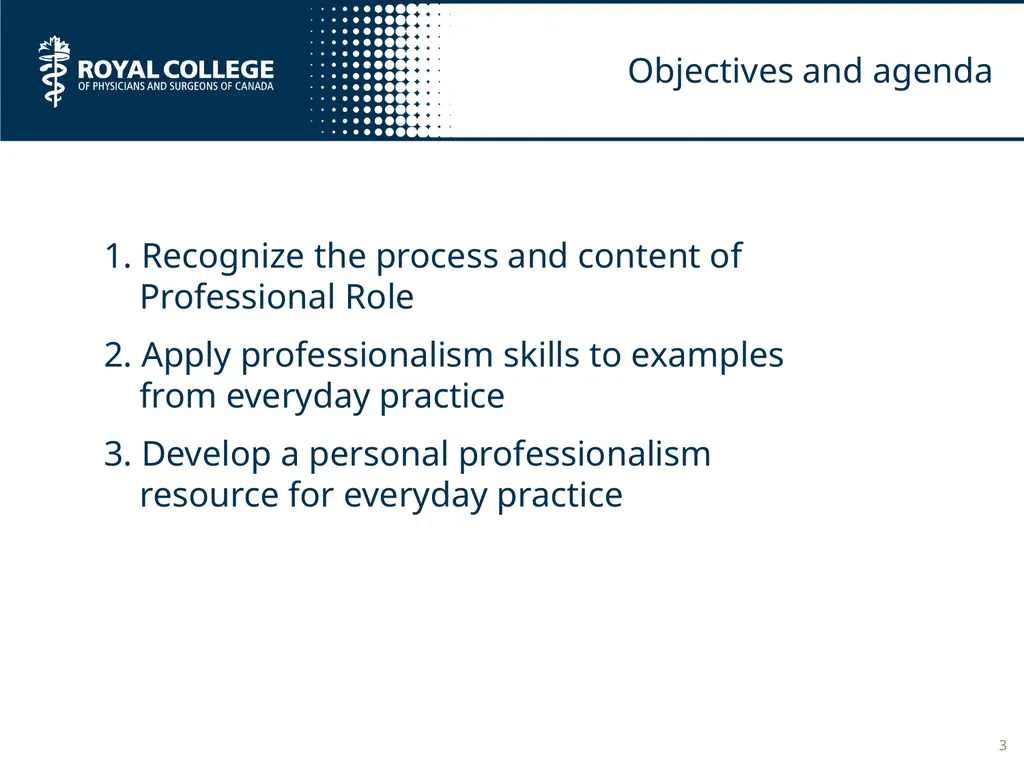 ROYAL COLLEGE
OF PHYSICIANS AND SURGEONS OF CANADA

Objectives and agenda

1. Recognize the process and content of Professional Role

2. Apply professionalism skills to examples from everyday practice

3. Develop a personal professionalism resource for everyday practice

3